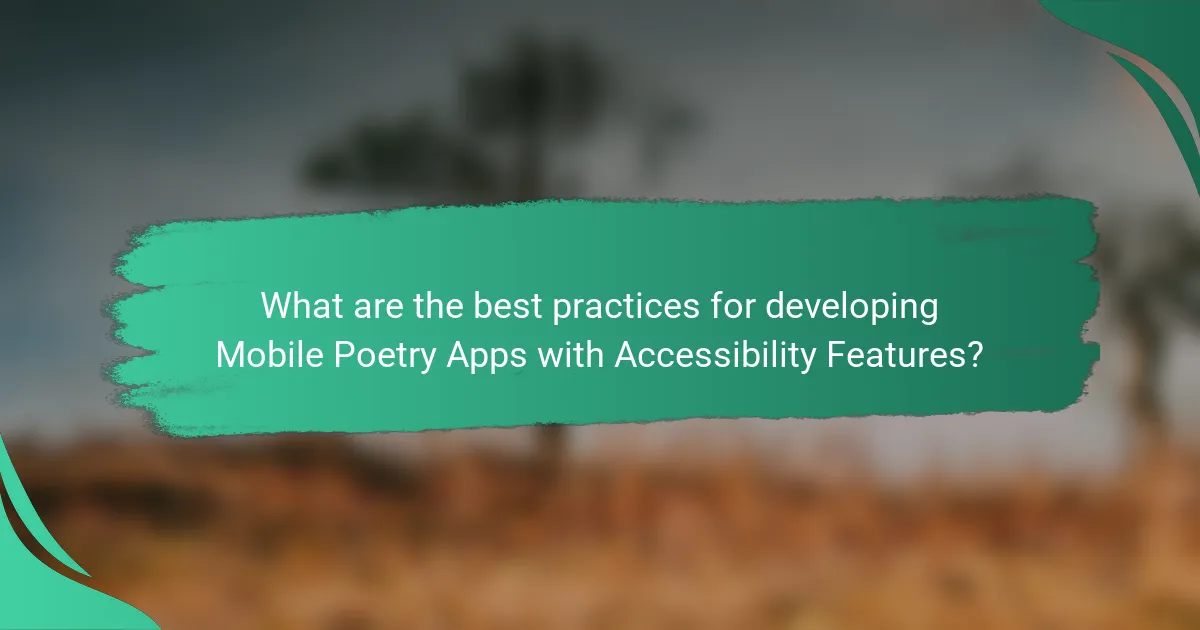 What are the best practices for developing Mobile Poetry Apps with Accessibility Features?